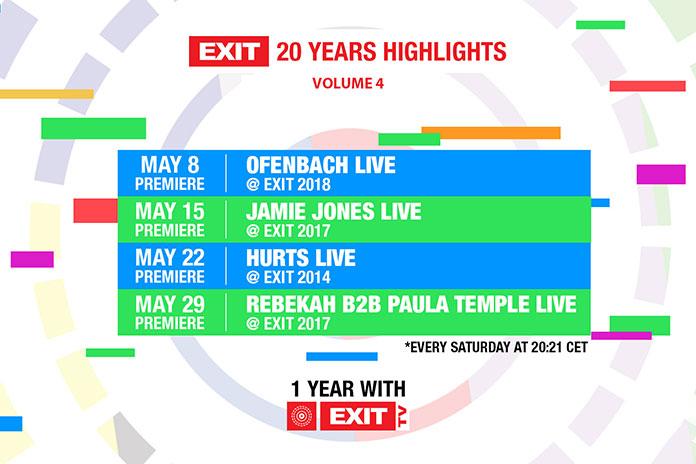 EXIT 20 YEARS HIGHLIGHTS

VOLUME 4

| MAY 8 PREMIERE | OFENBACH LIVE @ EXIT 2018 |
|---|---|
| MAY 15 PREMIERE | JAMIE JONES LIVE @ EXIT 2017 |
| MAY 22 PREMIERE | HURTS LIVE @ EXIT 2014 |
| MAY 29 PREMIERE | REBEKAH B2B PAULA TEMPLE LIVE @ EXIT 2017 |

*EVERY SATURDAY AT 20:21 CET

1 YEAR WITH

EXIT TV